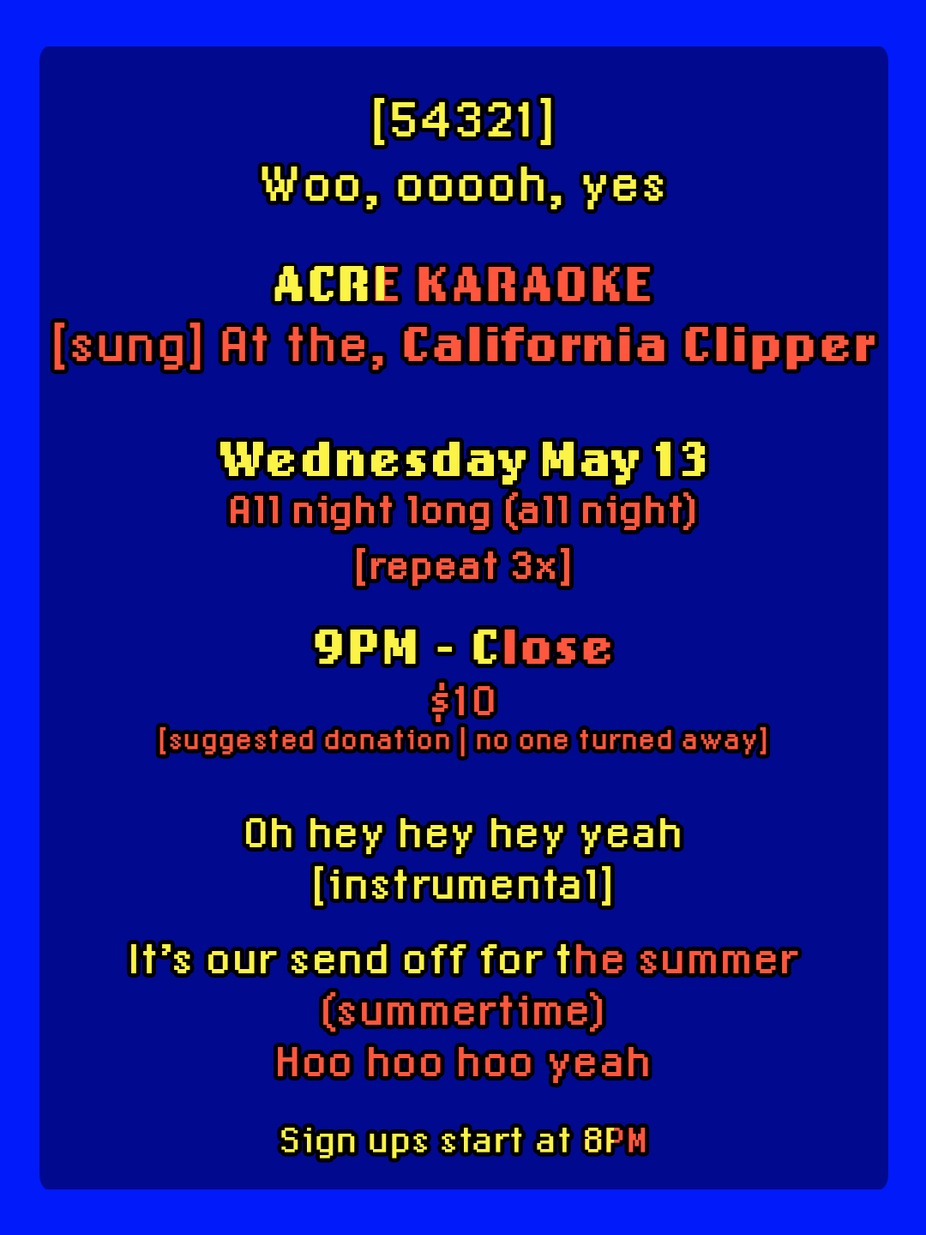 [54321]
Woo, ooooh, yes

ACRE KARAOKE
[sung] At the, California Clipper

Wednesday May 13
All night long (all night)
[repeat 3x]

9PM - Close
$10
[suggested donation | no one turned away]

Oh hey hey hey yeah
[instrumental]

It's our send off for the summer
(summertime)
Hoo hoo hoo yeah

Sign ups start at 8PM